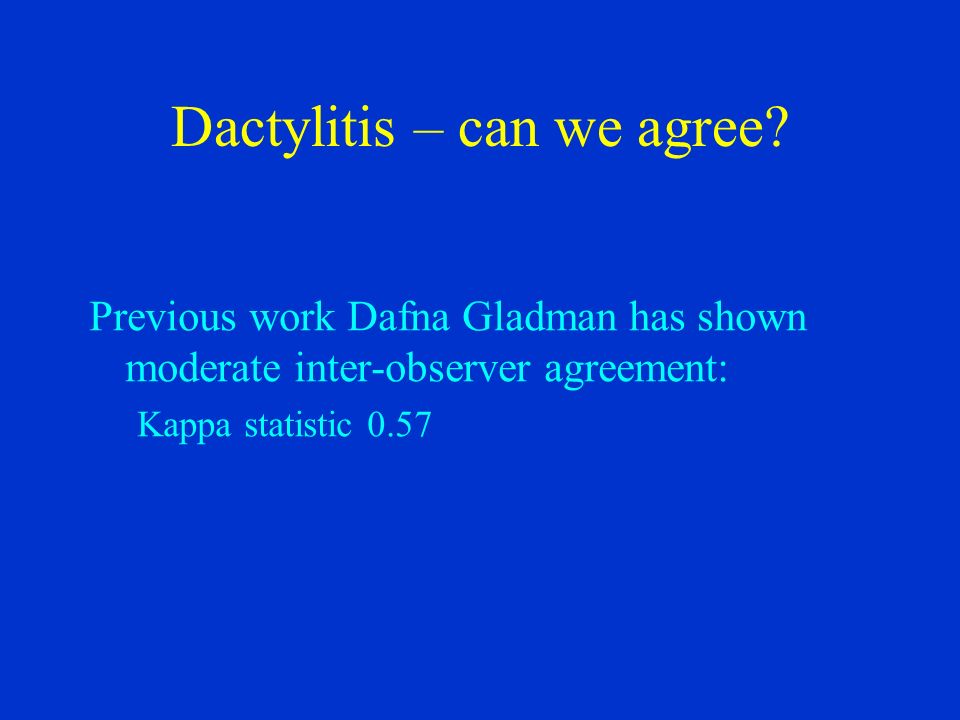 Dactylitis – can we agree?

Previous work Dafna Gladman has shown moderate inter-observer agreement:

Kappa statistic 0.57